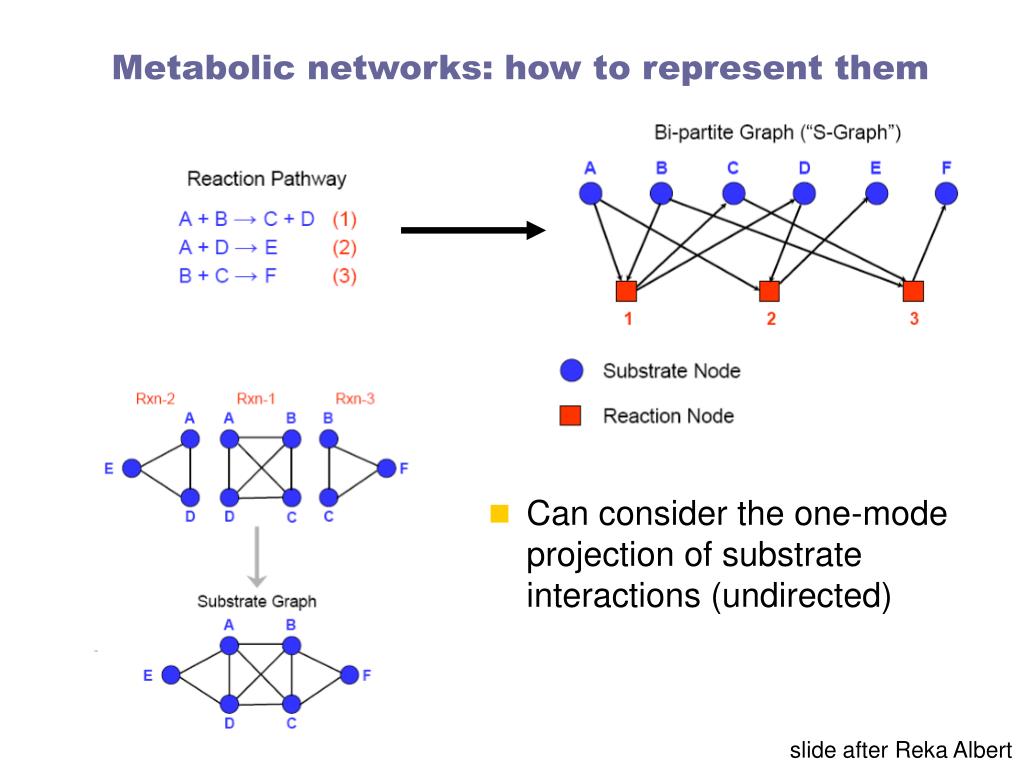 Metabolic networks: how to represent them

Reaction Pathway

$A + B \rightarrow C + D$ (1)
$A + D \rightarrow E$ (2)
$B + C \rightarrow F$ (3)

Bi-partite Graph ("S-Graph")

A B C D E F

1 2 3

Substrate Node

Reaction Node

Rxn-2 Rxn-1 Rxn-3

A A B B

E F

D D C C

Substrate Graph

A B

E F

D C

Can consider the one-mode projection of substrate interactions (undirected)

slide after Reka Albert